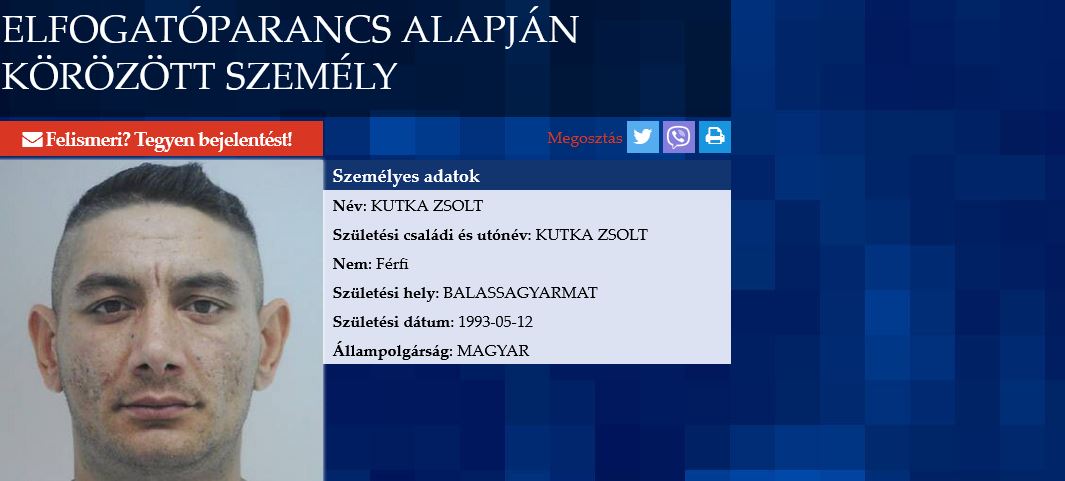 ELFOGATÓPARANCS ALAPJÁN KÖRÖZÖTT SZEMÉLY

Felismeri? Tegyen bejelentést!

Megosztás

Személyes adatok

Név: KUTKA ZSOLT

Születési családi és utónév: KUTKA ZSOLT

Nem: Férfi

Születési hely: BALASSAGYARMAT

Születési dátum: 1993-05-12

Állampolgárság: MAGYAR